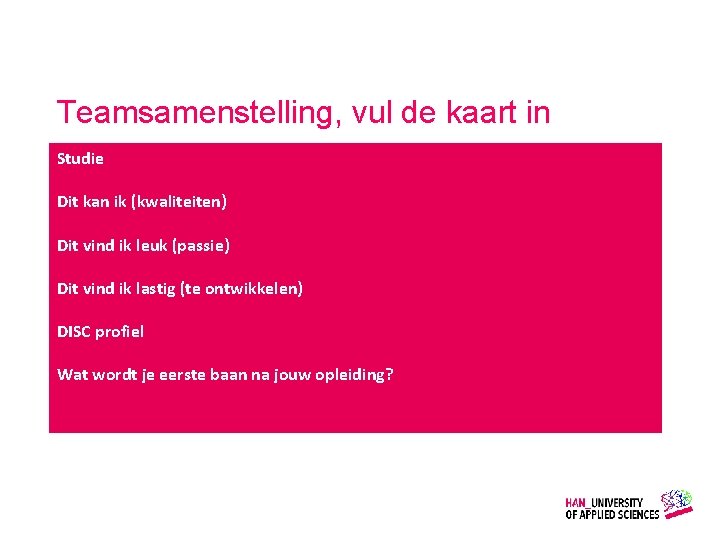 Teamsamenstelling, vul de kaart in

Studie

Dit kan ik (kwaliteiten)

Dit vind ik leuk (passie)

Dit vind ik lastig (te ontwikkelen)

DISC profiel

Wat wordt je eerste baan na jouw opleiding?

HAN_UNIVERSITY OF APPLIED SCIENCES